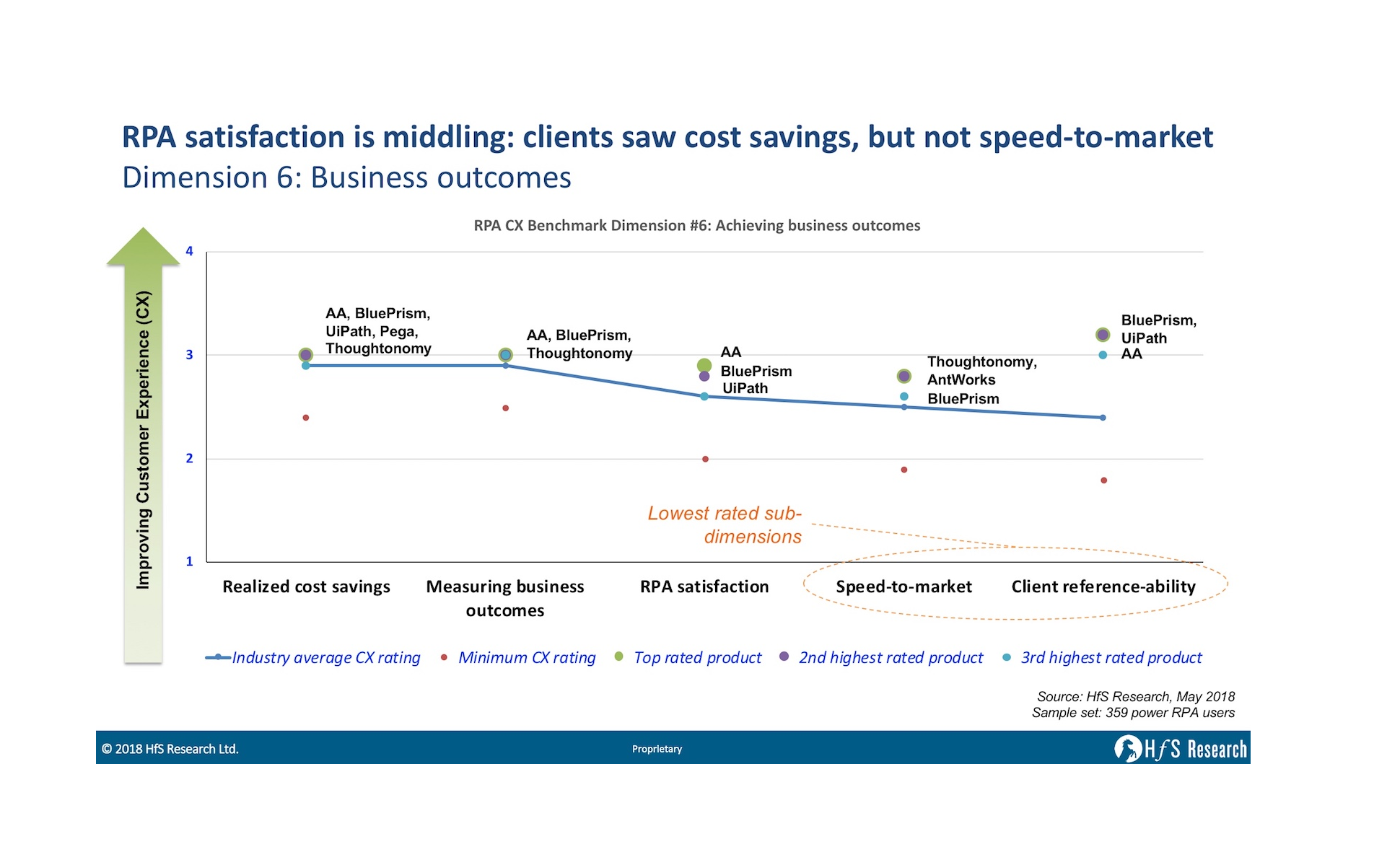 RPA satisfaction is middling: clients saw cost savings, but not speed-to-market
Dimension 6: Business outcomes

RPA CX Benchmark Dimension #6: Achieving business outcomes

Improving Customer Experience (CX)

4
3
2
1

AA, BluePrism, UiPath, Pega, Thoughtonomy
AA, BluePrism, Thoughtonomy
AA
BluePrism
UiPath
Thoughtonomy, AntWorks
BluePrism
BluePrism, UiPath
AA

Lowest rated sub-dimensions

Realized cost savings
Measuring business outcomes
RPA satisfaction
Speed-to-market
Client reference-ability

Industry average CX rating
Minimum CX rating
Top rated product
2nd highest rated product
3rd highest rated product

Source: HfS Research, May 2018
Sample set: 359 power RPA users

© 2018 HfS Research Ltd.
Proprietary
HfS Research